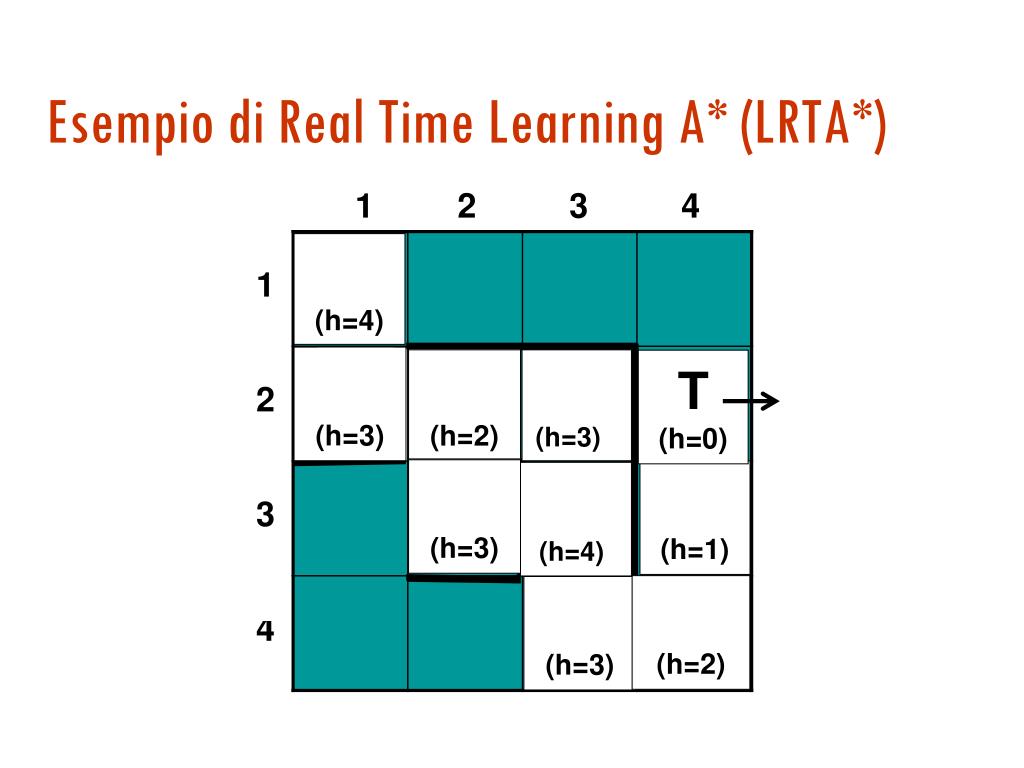 Esempio di Real Time Learning A* (LRTA*)

|   | 1 | 2 | 3 | 4 |
|---|---|---|---|---|
| 1 | (h=4) | | | |
| 2 | (h=3) | (h=2) | (h=3) | T (h=0) |
| 3 | | (h=3) | (h=4) | (h=1) |
| 4 | | | (h=3) | (h=2) |